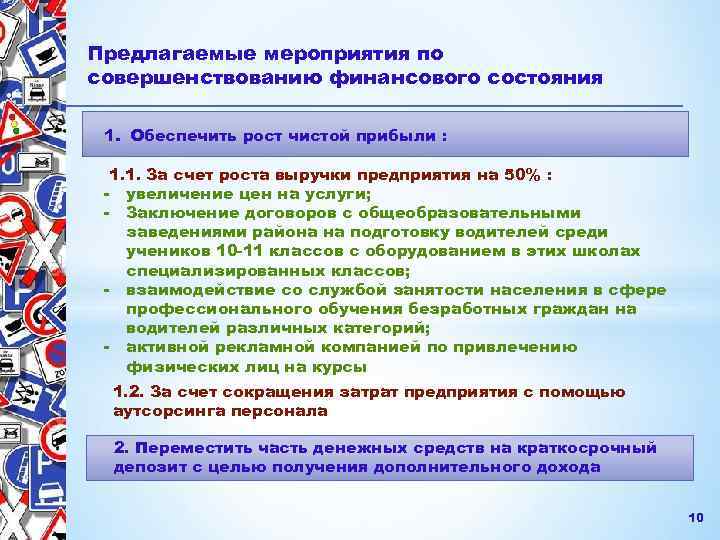 Предлагаемые мероприятия по совершенствованию финансового состояния

1. Обеспечить рост чистой прибыли :

1.1. За счет роста выручки предприятия на 50% :
- увеличение цен на услуги;
- Заключение договоров с общеобразовательными заведениями района на подготовку водителей среди учеников 10-11 классов с оборудованием в этих школах специализированных классов;
- взаимодействие со службой занятости населения в сфере профессионального обучения безработных граждан на водителей различных категорий;
- активной рекламной компанией по привлечению физических лиц на курсы

1.2. За счет сокращения затрат предприятия с помощью аутсорсинга персонала

2. Переместить часть денежных средств на краткосрочный депозит с целью получения дополнительного дохода

10